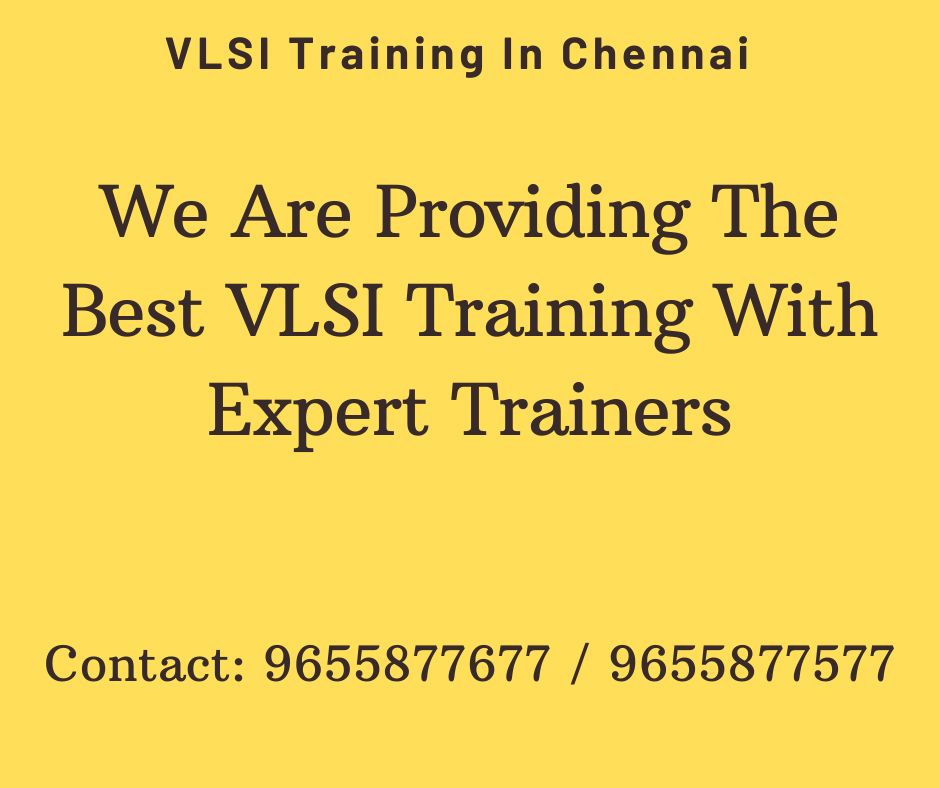 VLSI Training In Chennai

We Are Providing The Best VLSI Training With Expert Trainers

Contact: 9655877677 / 9655877577